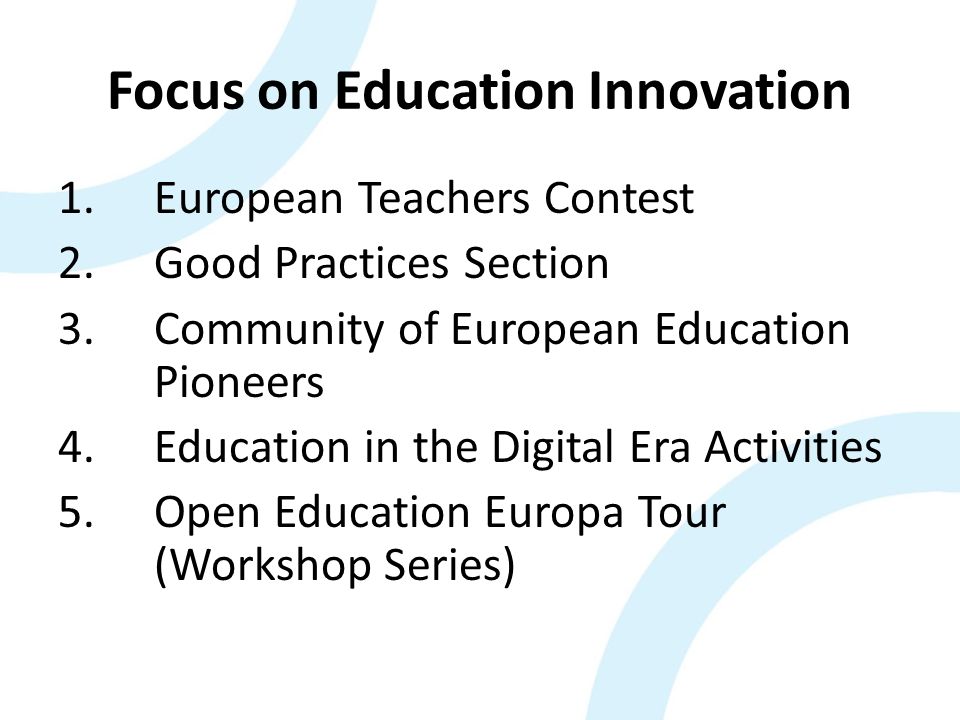 Focus on Education Innovation

1. European Teachers Contest
2. Good Practices Section
3. Community of European Education Pioneers
4. Education in the Digital Era Activities
5. Open Education Europa Tour (Workshop Series)